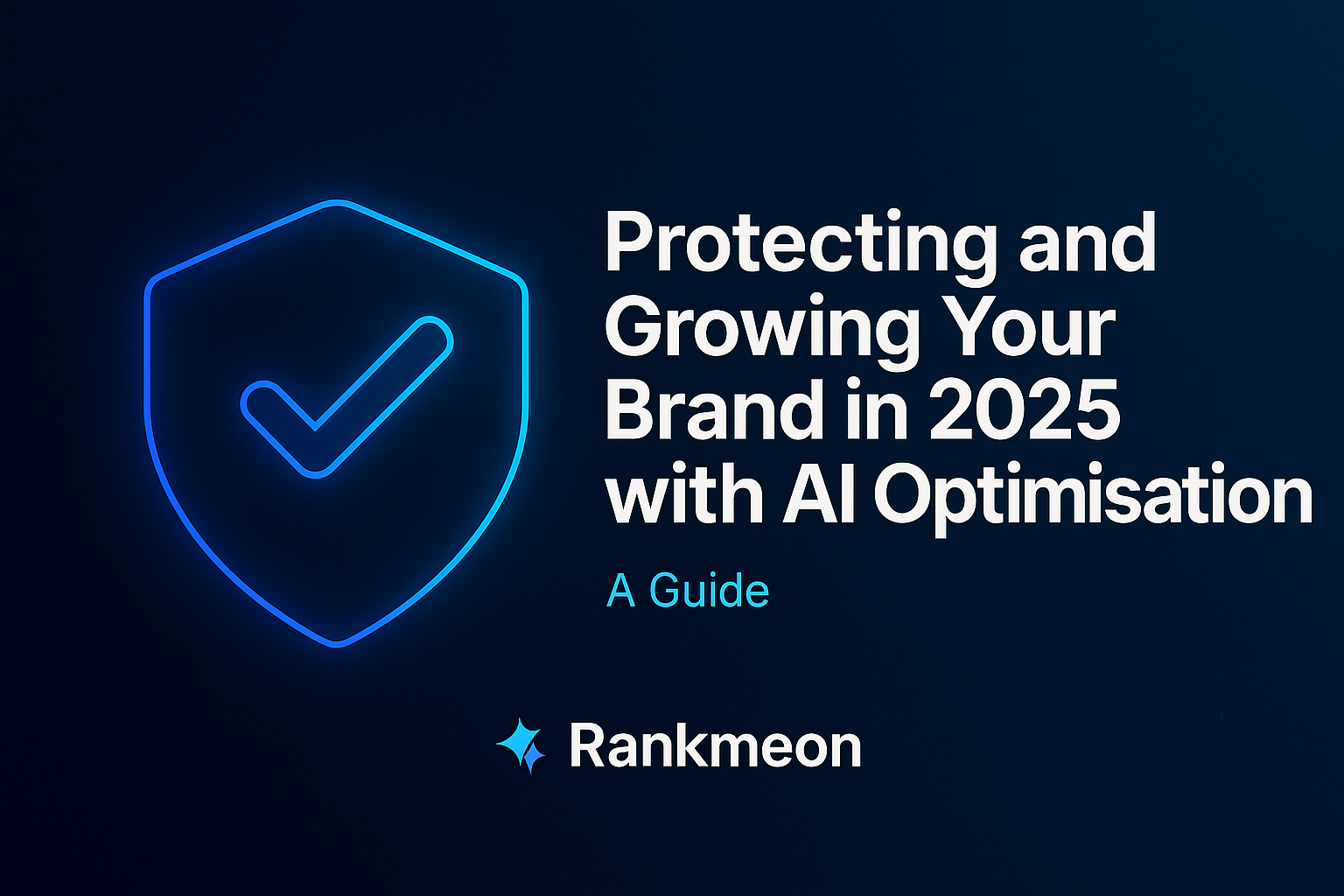 Protecting and Growing Your Brand in 2025 with AI Optimisation

A Guide

Rankmeon